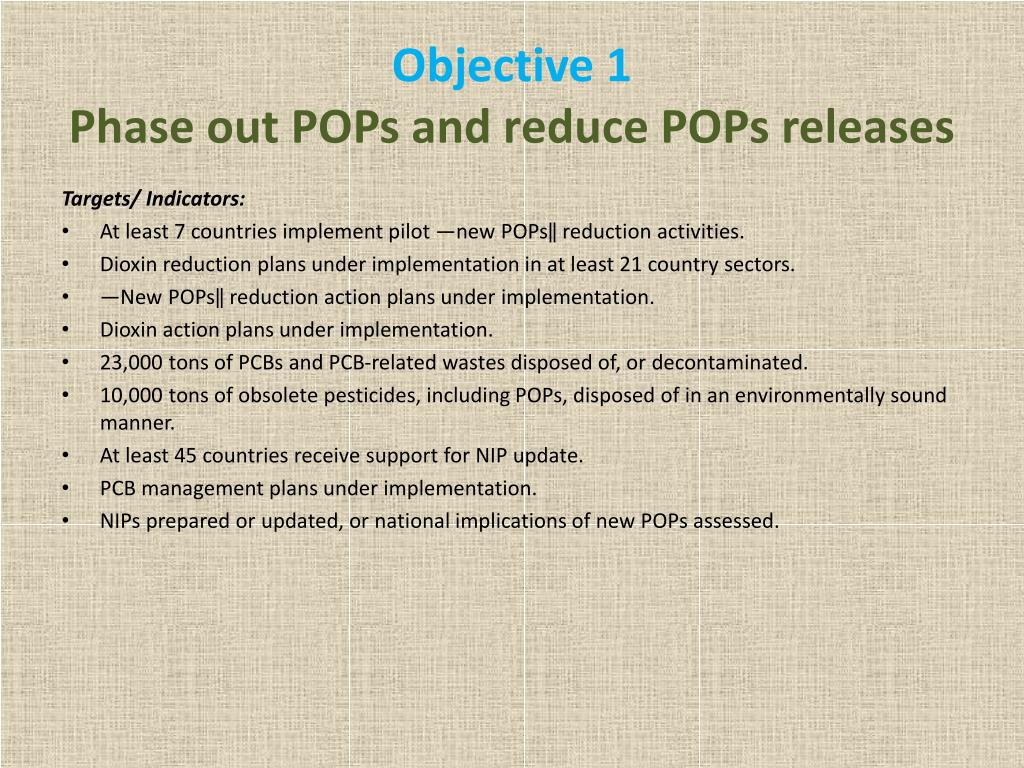 Objective 1
Phase out POPs and reduce POPs releases

Targets/ Indicators:
• At least 7 countries implement pilot —new POPs‖ reduction activities.
• Dioxin reduction plans under implementation in at least 21 country sectors.
• —New POPs‖ reduction action plans under implementation.
• Dioxin action plans under implementation.
• 23,000 tons of PCBs and PCB-related wastes disposed of, or decontaminated.
• 10,000 tons of obsolete pesticides, including POPs, disposed of in an environmentally sound manner.
• At least 45 countries receive support for NIP update.
• PCB management plans under implementation.
• NIPs prepared or updated, or national implications of new POPs assessed.